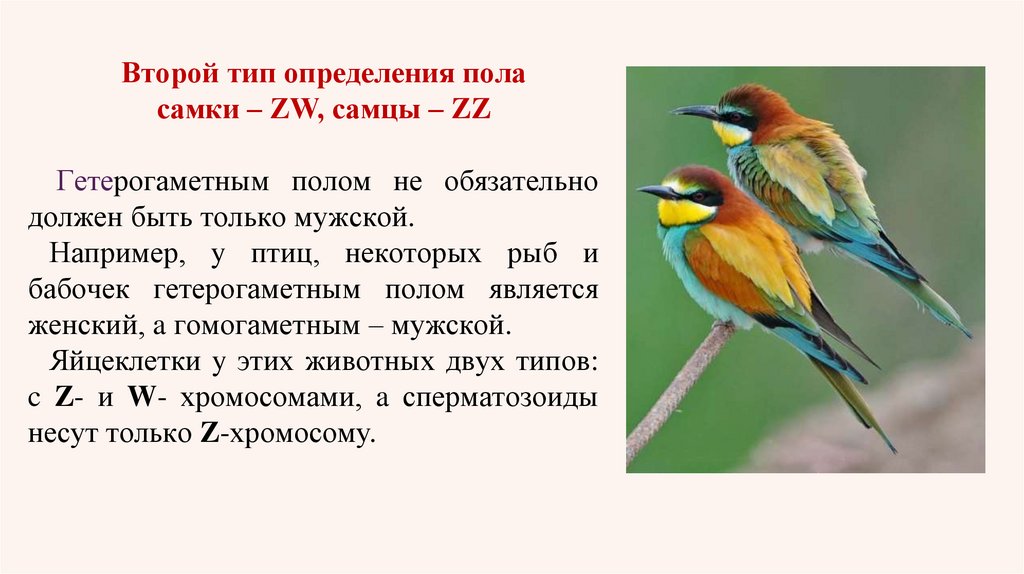 Второй тип определения пола
самки – ZW, самцы – ZZ

Гетерогаметным полом не обязательно должен быть только мужской.

Например, у птиц, некоторых рыб и бабочек гетерогаметным полом является женский, а гомогаметным – мужской.

Яйцеклетки у этих животных двух типов: с Z- и W- хромосомами, а сперматозоиды несут только Z-хромосому.